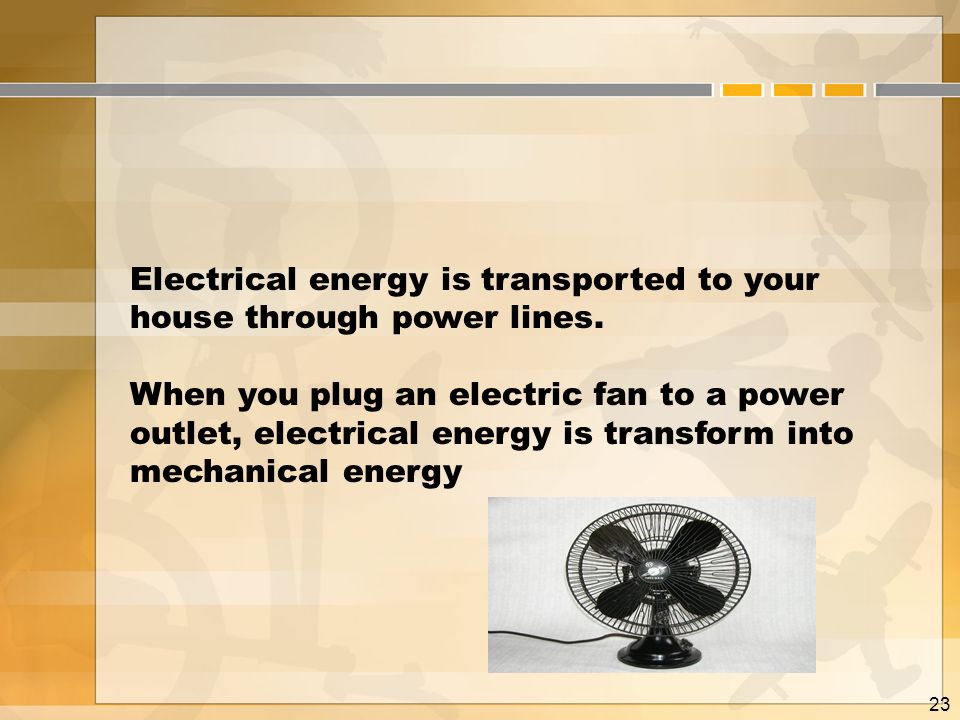 Electrical energy is transported to your house through power lines.

When you plug an electric fan to a power outlet, electrical energy is transform into mechanical energy

23